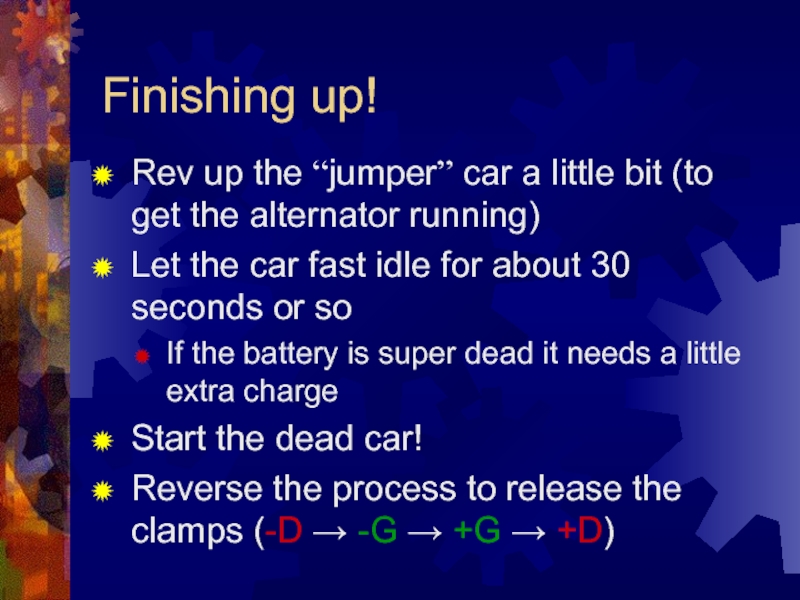 Finishing up!

Rev up the “jumper” car a little bit (to get the alternator running)

Let the car fast idle for about 30 seconds or so

If the battery is super dead it needs a little extra charge

Start the dead car!

Reverse the process to release the clamps (-D → -G → +G → +D)